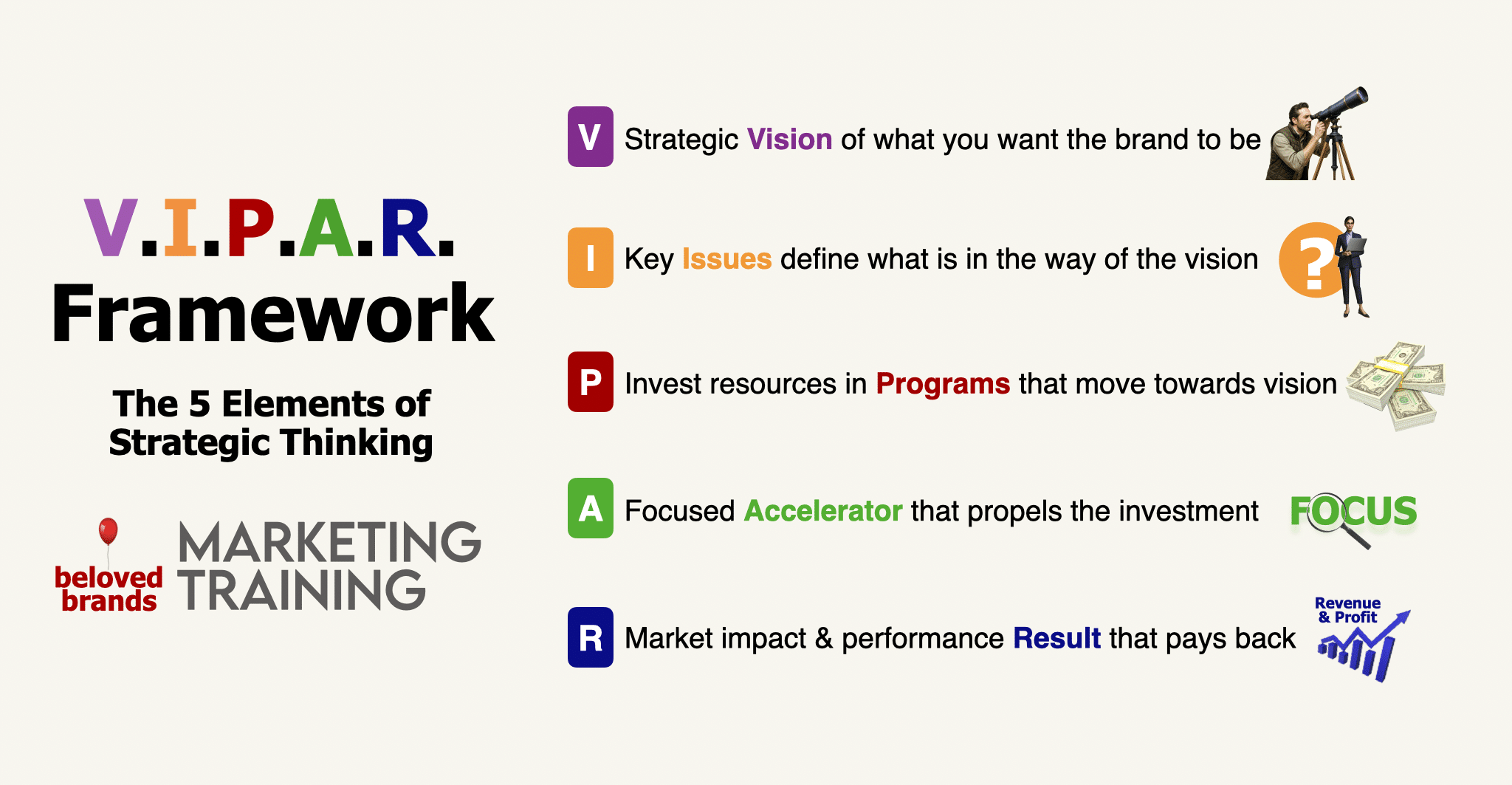 V.I.P.A.R.
Framework

The 5 Elements of Strategic Thinking

beloved brands MARKETING TRAINING

V Strategic Vision of what you want the brand to be

I Key Issues define what is in the way of the vision

?

P Invest resources in Programs that move towards vision

A Focused Accelerator that propels the investment

FOCUS

R Market impact & performance Result that pays back

Revenue & Profit